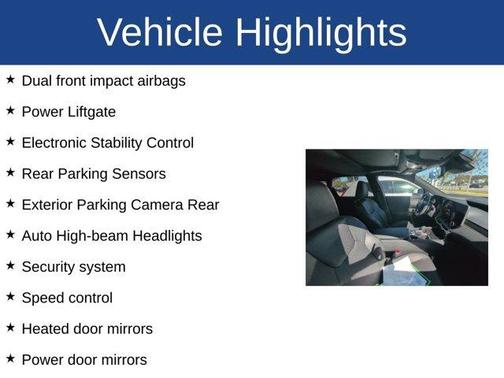 Vehicle Highlights

★ Dual front impact airbags

★ Power Liftgate

★ Electronic Stability Control

★ Rear Parking Sensors

★ Exterior Parking Camera Rear

★ Auto High-beam Headlights

★ Security system

★ Speed control

★ Heated door mirrors

★ Power door mirrors